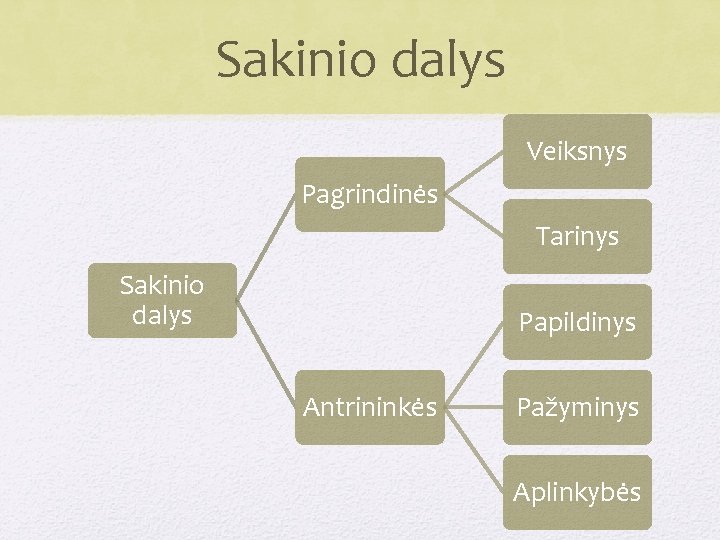 Sakinio dalys

Sakinio dalys

Pagrindinės

Veiksnys

Tarinys

Antrininkės

Papildinys

Pažyminys

Aplinkybės